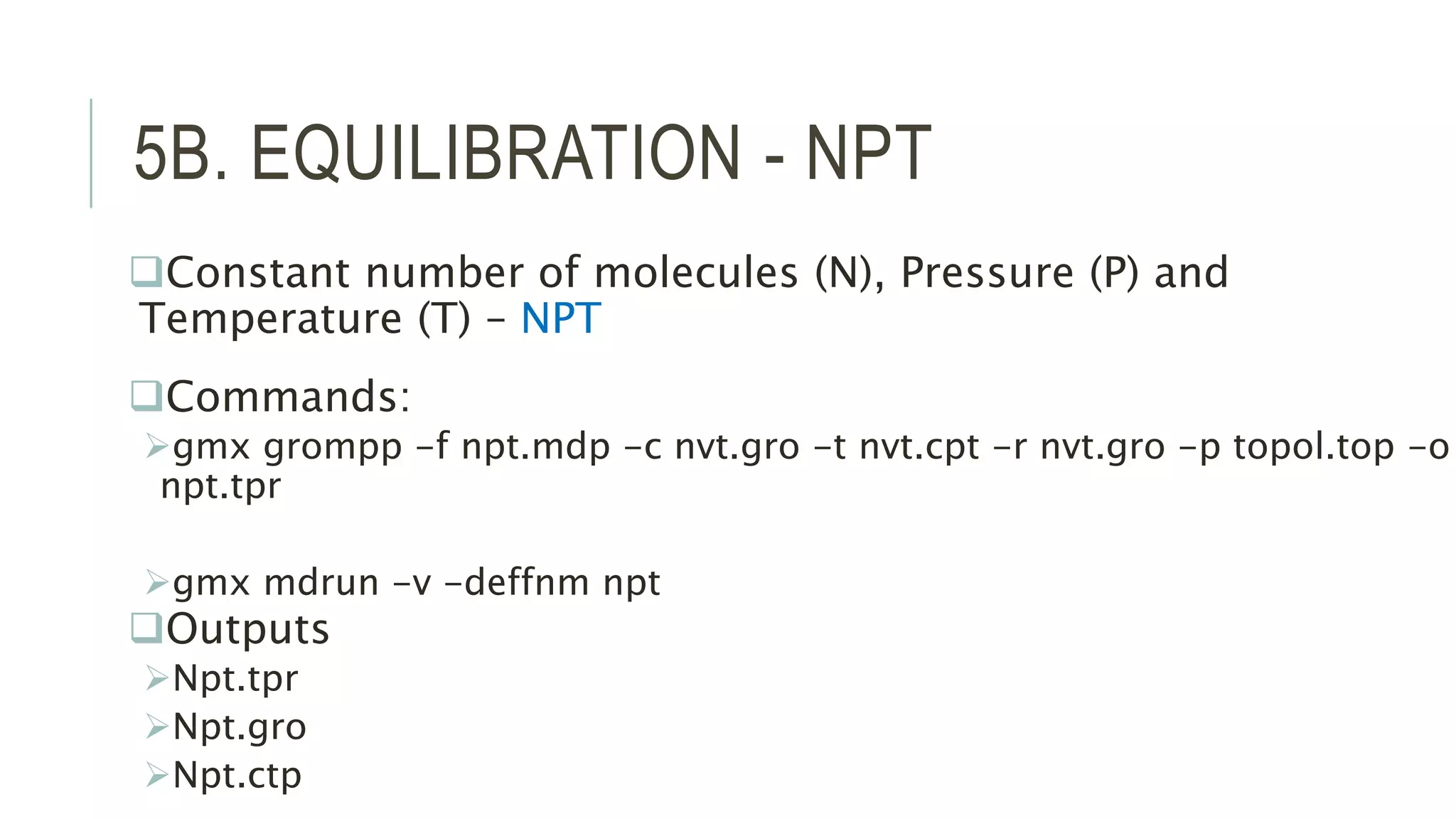 5B. EQUILIBRATION - NPT

❑Constant number of molecules (N), Pressure (P) and Temperature (T) – NPT

❑Commands:

➢gmx grompp –f npt.mdp –c nvt.gro –t nvt.cpt –r nvt.gro –p topol.top –o npt.tpr

➢gmx mdrun –v –deffnm npt

❑Outputs

➢Npt.tpr

➢Npt.gro

➢Npt.ctp